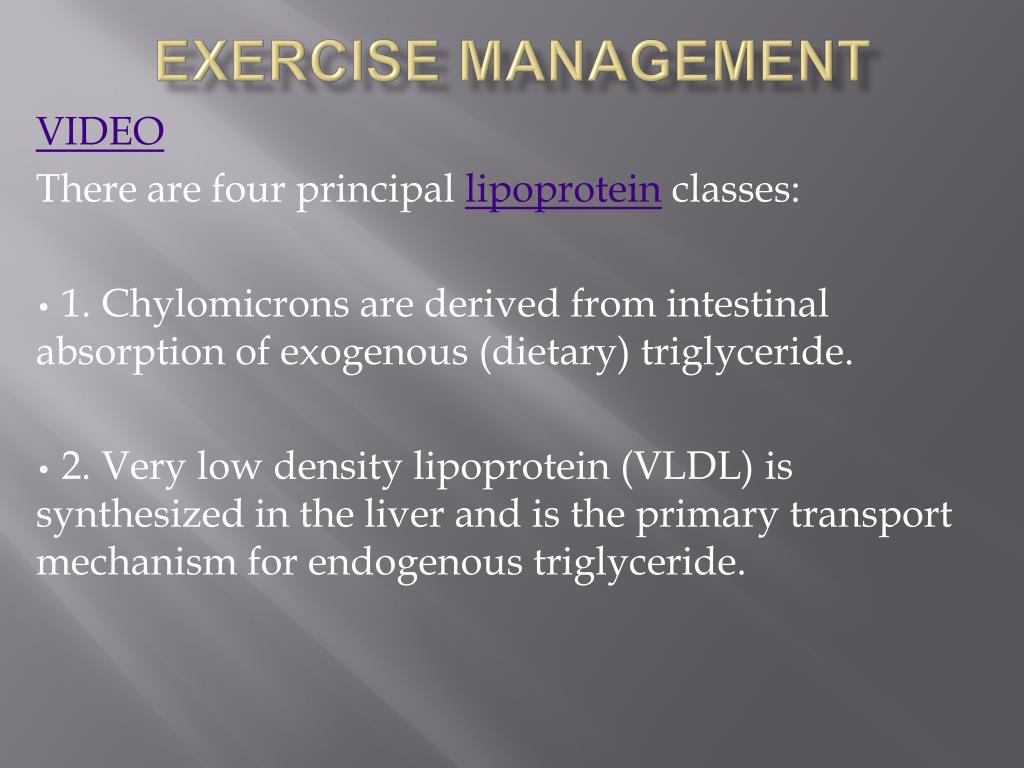 EXERCISE MANAGEMENT

VIDEO

There are four principal lipoprotein classes:

• 1. Chylomicrons are derived from intestinal absorption of exogenous (dietary) triglyceride.

• 2. Very low density lipoprotein (VLDL) is synthesized in the liver and is the primary transport mechanism for endogenous triglyceride.